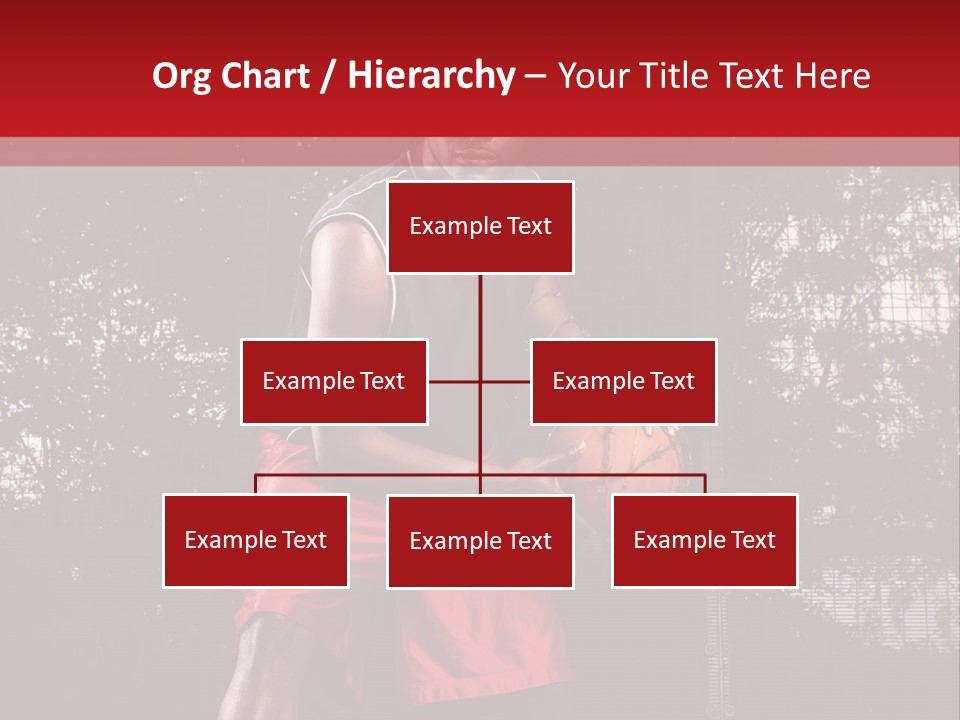 Org Chart / Hierarchy – Your Title Text Here

Example Text

Example Text

Example Text

Example Text

Example Text

Example Text